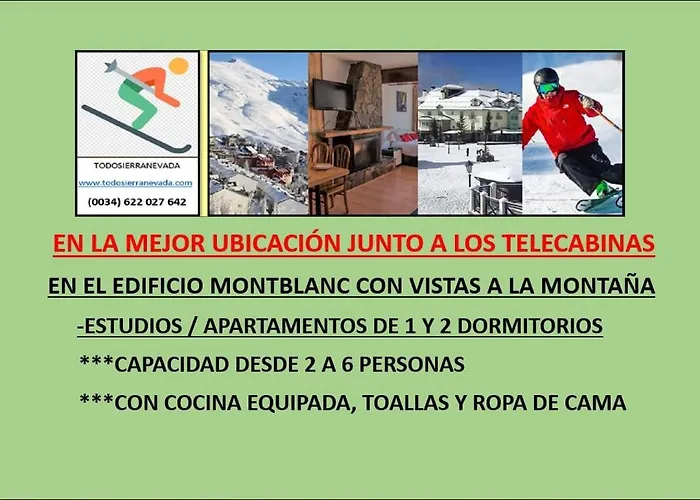 TODOSIERRANEVADA
www.todosierranevada.com
(0034) 622 027 642

EN LA MEJOR UBICACIÓN JUNTO A LOS TELECABINAS

EN EL EDIFICIO MONTBLANC CON VISTAS A LA MONTAÑA

-ESTUDIOS / APARTAMENTOS DE 1 Y 2 DORMITORIOS

***CAPACIDAD DESDE 2 A 6 PERSONAS

***CON COCINA EQUIPADA, TOALLAS Y ROPA DE CAMA